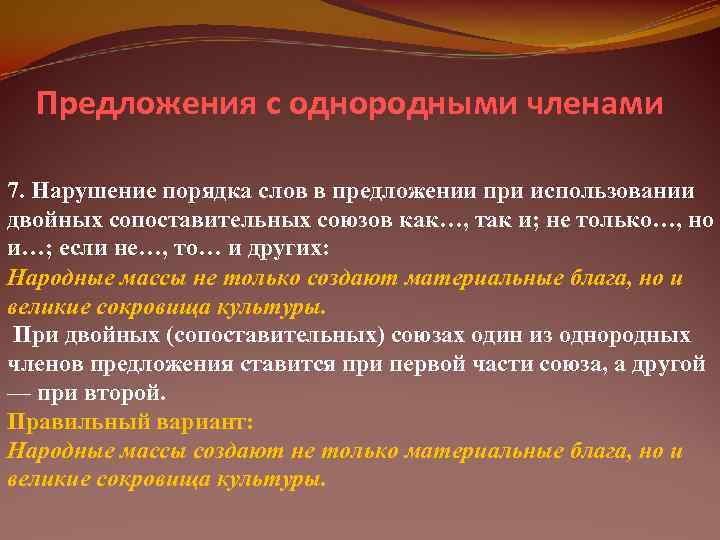 Предложения с однородными членами

7. Нарушение порядка слов в предложении при использовании двойных сопоставительных союзов как…, так и; не только…, но и…; если не…, то… и других:
Народные массы не только создают материальные блага, но и великие сокровища культуры.
При двойных (сопоставительных) союзах один из однородных членов предложения ставится при первой части союза, а другой — при второй.
Правильный вариант:
Народные массы создают не только материальные блага, но и великие сокровища культуры.